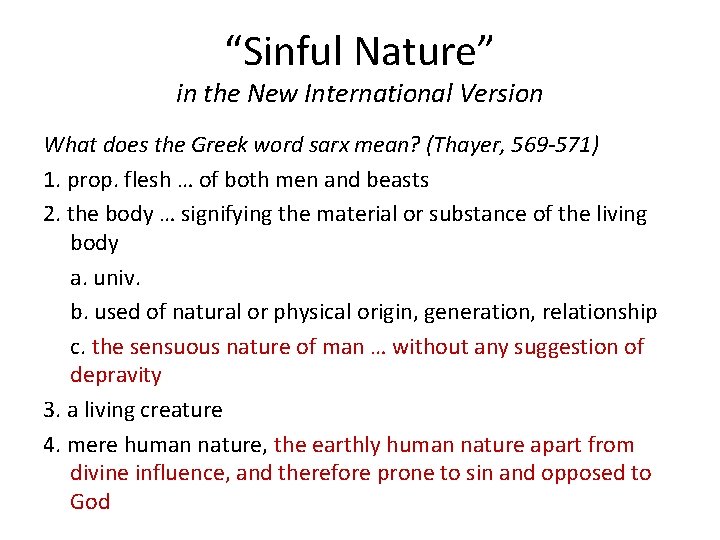 “Sinful Nature”
in the New International Version

What does the Greek word sarx mean? (Thayer, 569-571)

1. prop. flesh … of both men and beasts

2. the body … signifying the material or substance of the living body

a. univ.

b. used of natural or physical origin, generation, relationship

c. the sensuous nature of man … without any suggestion of depravity

3. a living creature

4. mere human nature, the earthly human nature apart from divine influence, and therefore prone to sin and opposed to God